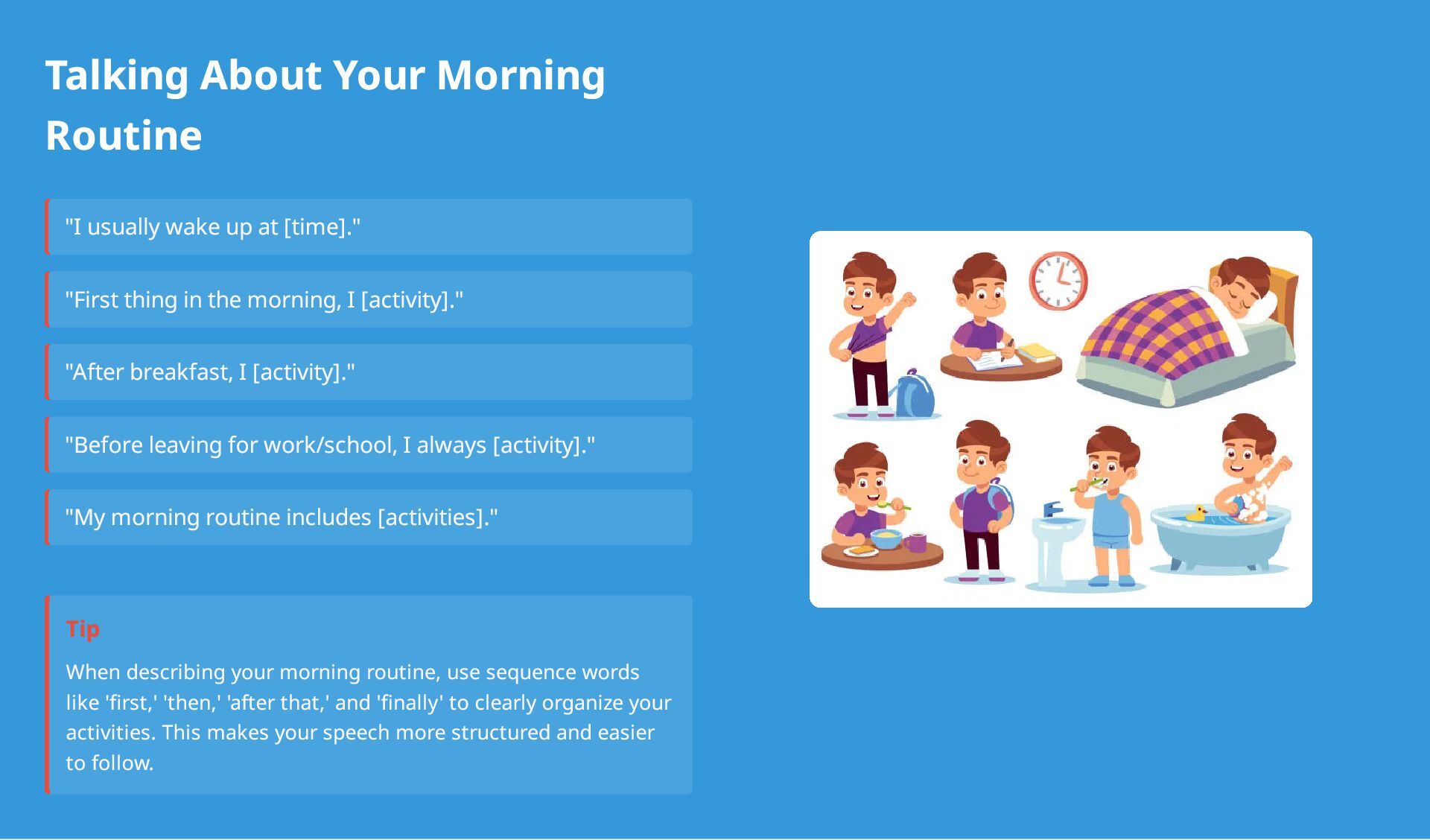 Talking About Your Morning Routine

"I usually wake up at [time]."

"First thing in the morning, I [activity]."

"After breakfast, I [activity]."

"Before leaving for work/school, I always [activity]."

"My morning routine includes [activities]."

Tip

When describing your morning routine, use sequence words like 'first,' 'then,' 'after that,' and 'finally' to clearly organize your activities. This makes your speech more structured and easier to follow.